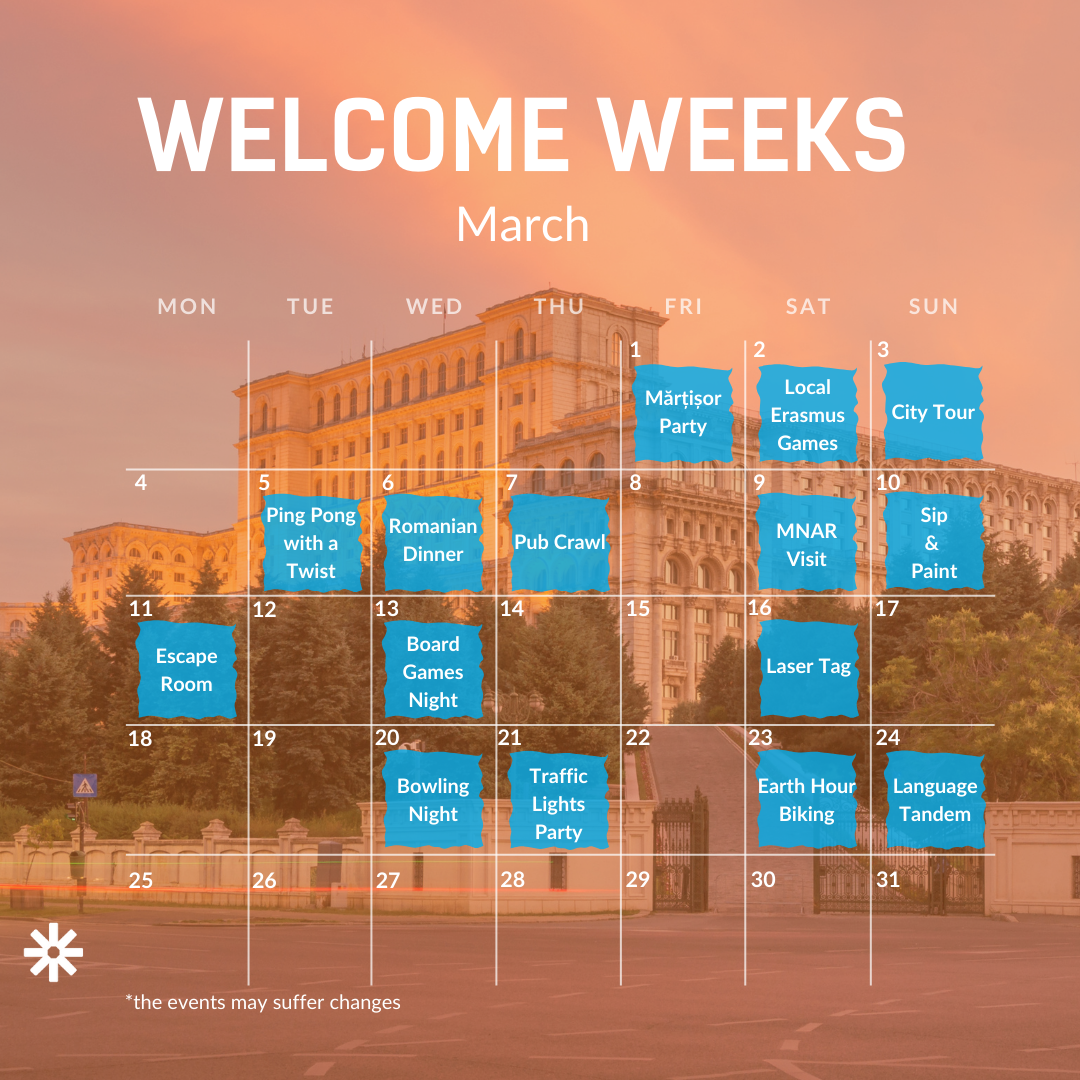 WELCOME WEEKS
March

| MON | TUE | WED | THU | FRI | SAT | SUN |
|---|---|---|---|---|---|---|
| | | | | 1 Mărțișor Party | 2 Local Erasmus Games | 3 City Tour |
| 4 | 5 Ping Pong with a Twist | 6 Romanian Dinner | 7 Pub Crawl | 8 | 9 MNAR Visit | 10 Sip & Paint |
| 11 Escape Room | 12 | 13 Board Games Night | 14 | 15 | 16 Laser Tag | 17 |
| 18 | 19 | 20 Bowling Night | 21 Traffic Lights Party | 22 | 23 Earth Hour Biking | 24 Language Tandem |
| 25 | 26 | 27 | 28 | 29 | 30 | 31 |

*the events may suffer changes